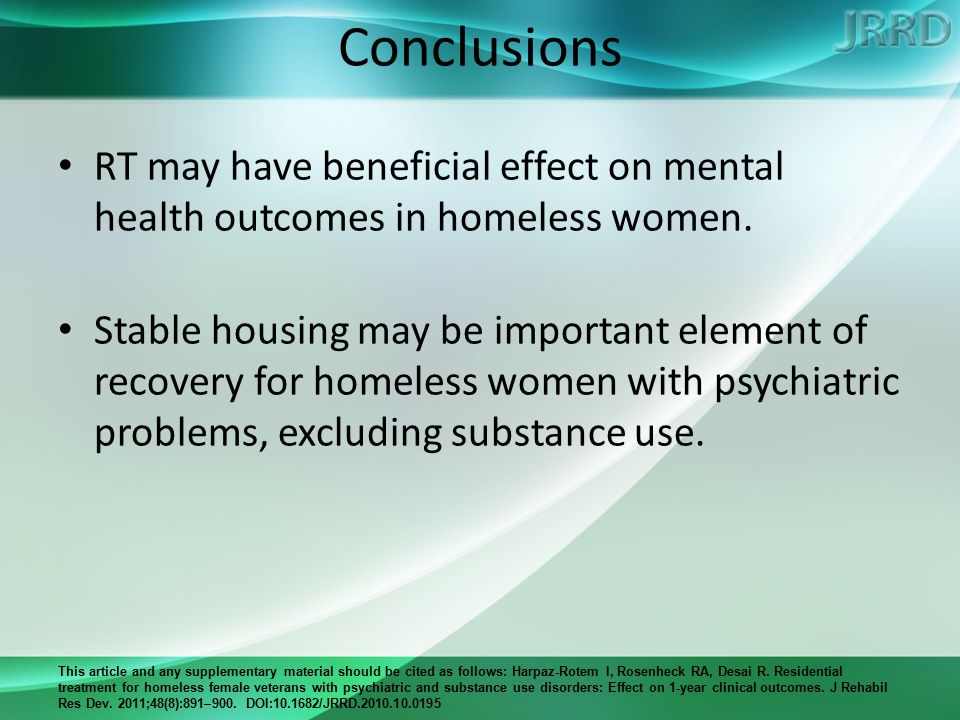 Conclusions

JRRD

• RT may have beneficial effect on mental health outcomes in homeless women.

• Stable housing may be important element of recovery for homeless women with psychiatric problems, excluding substance use.

This article and any supplementary material should be cited as follows: Harpaz-Rotem I, Rosenheck RA, Desai R. Residential treatment for homeless female veterans with psychiatric and substance use disorders: Effect on 1-year clinical outcomes. J Rehabil Res Dev. 2011;48(8):891–900. DOI:10.1682/JRRD.2010.10.0195